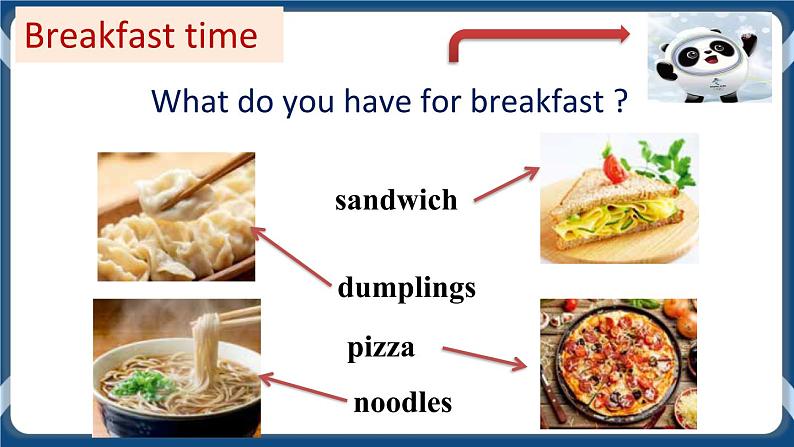 Breakfast time

What do you have for breakfast ?

sandwich

dumplings

pizza

noodles